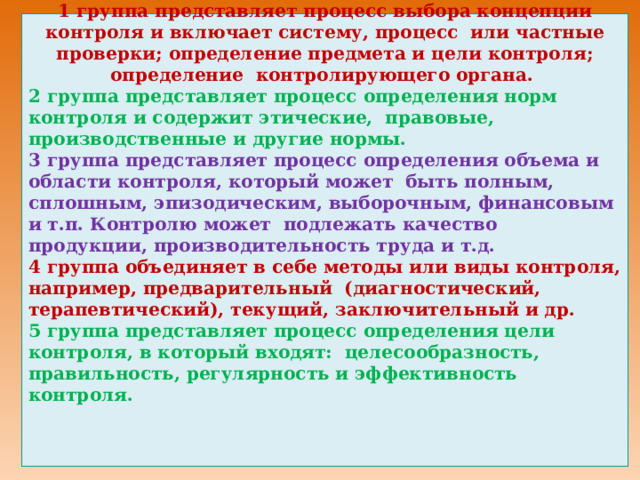 1 группа представляет процесс выбора концепции контроля и включает систему, процесс или частные проверки; определение предмета и цели контроля; определение контролирующего органа.

2 группа представляет процесс определения норм контроля и содержит этические, правовые, производственные и другие нормы.

3 группа представляет процесс определения объема и области контроля, который может быть полным, сплошным, эпизодическим, выборочным, финансовым и т.п. Контролю может подлежать качество продукции, производительность труда и т.д.

4 группа объединяет в себе методы или виды контроля, например, предварительный (диагностический, терапевтический), текущий, заключительный и др.

5 группа представляет процесс определения цели контроля, в который входят: целесообразность, правильность, регулярность и эффективность контроля.